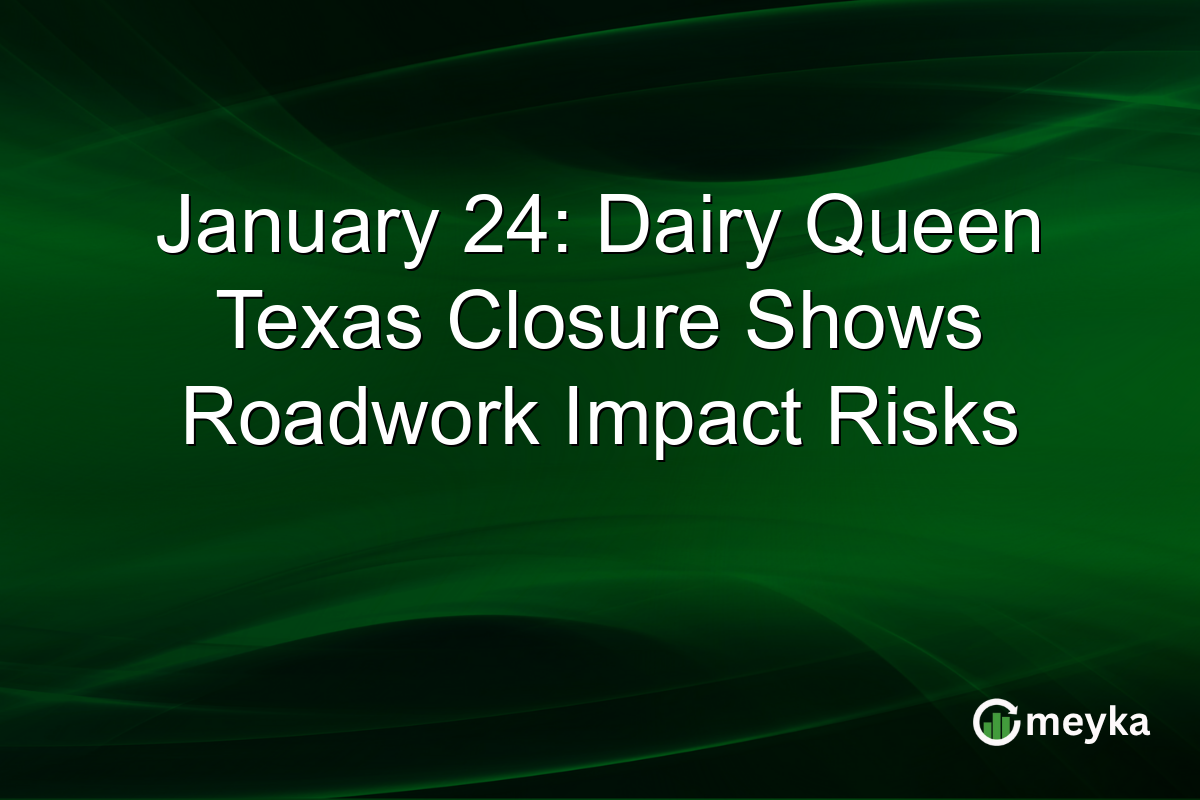 January 24: Dairy Queen Texas Closure Shows Roadwork Impact Risks

meyka